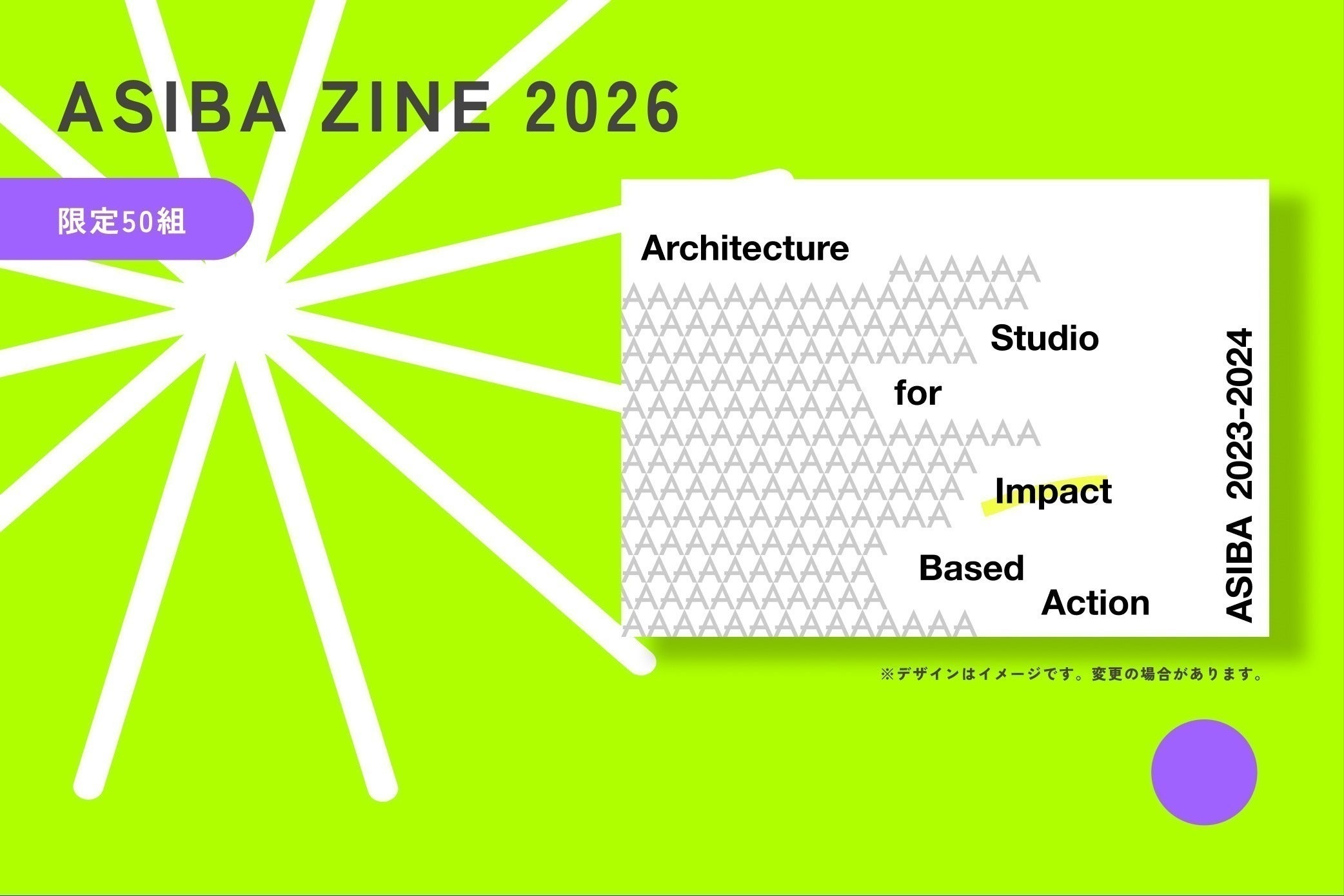 ASIBA ZINE 2026

限定50組

Architecture

Studio

for

Impact

Based

Action

ASIBA 2023-2024

※デザインはイメージです。変更の場合があります。